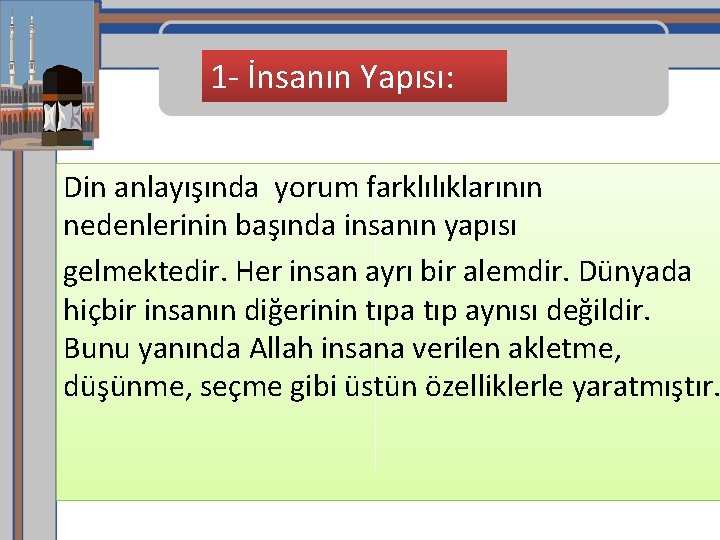 1- İnsanın Yapısı:

Din anlayışında yorum farklılıklarının nedenlerinin başında insanın yapısı gelmektedir. Her insan ayrı bir alemdir. Dünyada hiçbir insanın diğerinin tıpa tıp aynısı değildir. Bunu yanında Allah insana verilen akletme, düşünme, seçme gibi üstün özelliklerle yaratmıştır.